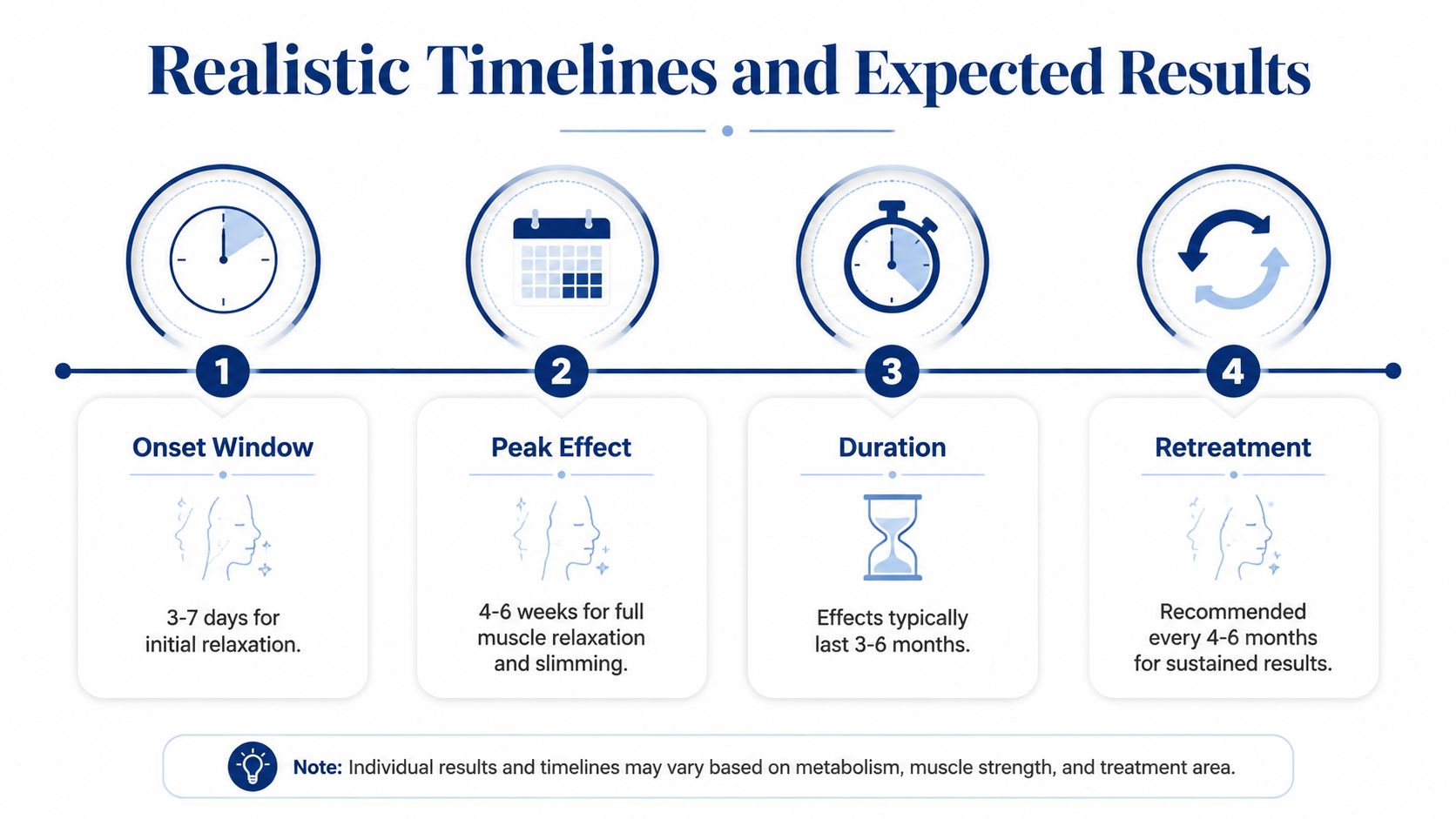 Realistic Timelines and Expected Results

1

Onset Window

3-7 days for initial relaxation.

2

Peak Effect

4-6 weeks for full muscle relaxation and slimming.

3

Duration

Effects typically last 3-6 months.

4

Retreatment

Recommended every 4-6 months for sustained results.

Note: Individual results and timelines may vary based on metabolism, muscle strength, and treatment area.